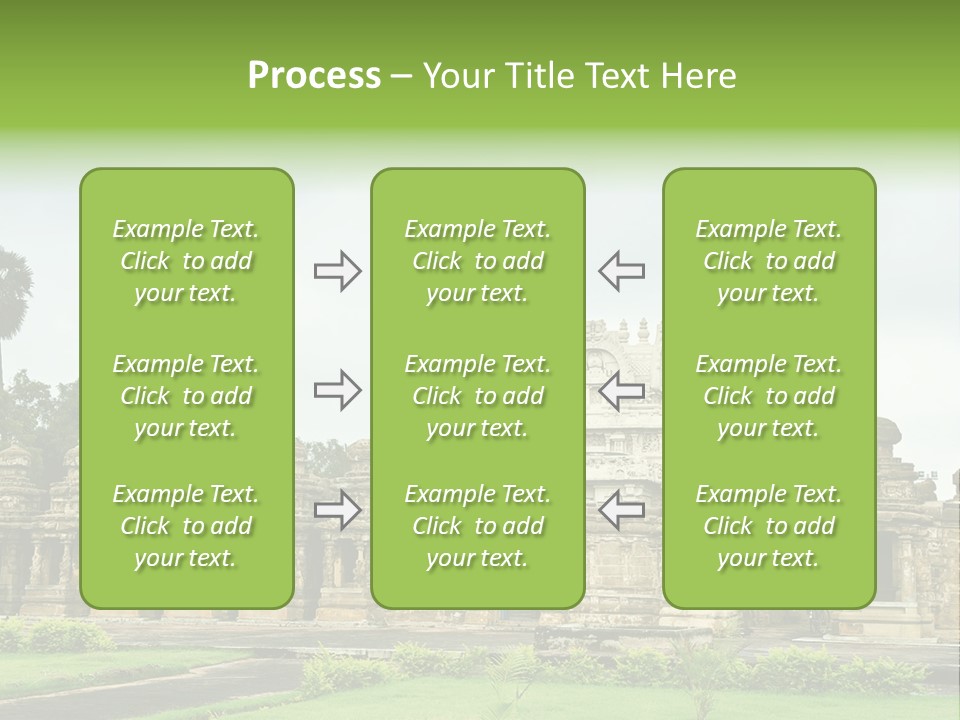 Process – Your Title Text Here

Example Text. Click to add your text.

Example Text. Click to add your text.

Example Text. Click to add your text.

Example Text. Click to add your text.

Example Text. Click to add your text.

Example Text. Click to add your text.

Example Text. Click to add your text.

Example Text. Click to add your text.

Example Text. Click to add your text.